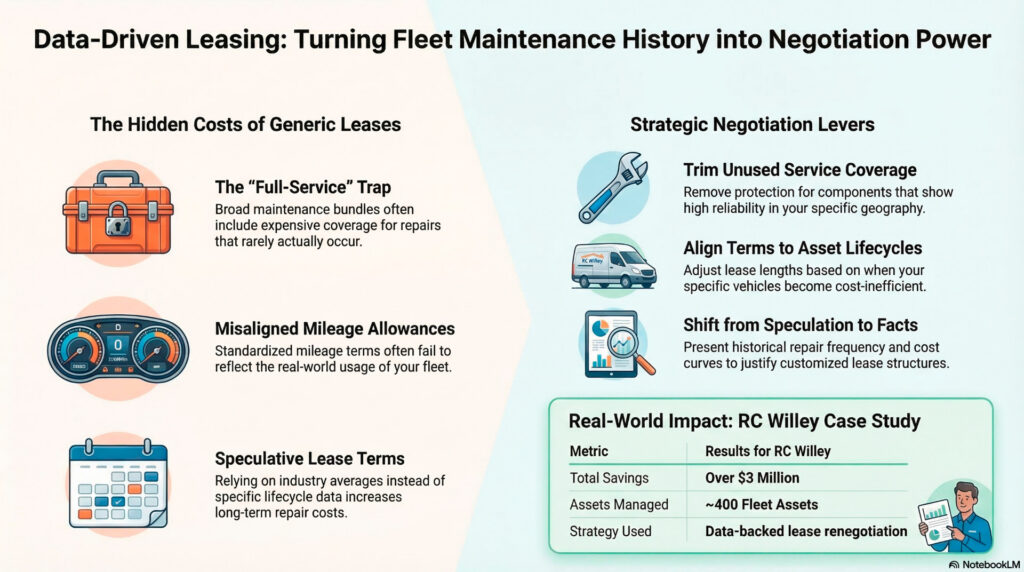 Data-Driven Leasing: Turning Fleet Maintenance History into Negotiation Power

The Hidden Costs of Generic Leases

The "Full-Service" Trap
Broad maintenance bundles often include expensive coverage for repairs that rarely actually occur.

Misaligned Mileage Allowances
Standardized mileage terms often fail to reflect the real-world usage of your fleet.

Speculative Lease Terms
Relying on industry averages instead of specific lifecycle data increases long-term repair costs.

Strategic Negotiation Levers

Trim Unused Service Coverage
Remove protection for components that show high reliability in your specific geography.

RC Willey

Align Terms to Asset Lifecycles
Adjust lease lengths based on when your specific vehicles become cost-inefficient.

Shift from Speculation to Facts
Present historical repair frequency and cost curves to justify customized lease structures.

Real-World Impact: RC Willey Case Study

| Metric | Results for RC Willey |
|---|---|
| Total Savings | Over $3 Million |
| Assets Managed | ~400 Fleet Assets |
| Strategy Used | Data-backed lease renegotiation |

NotebookLM